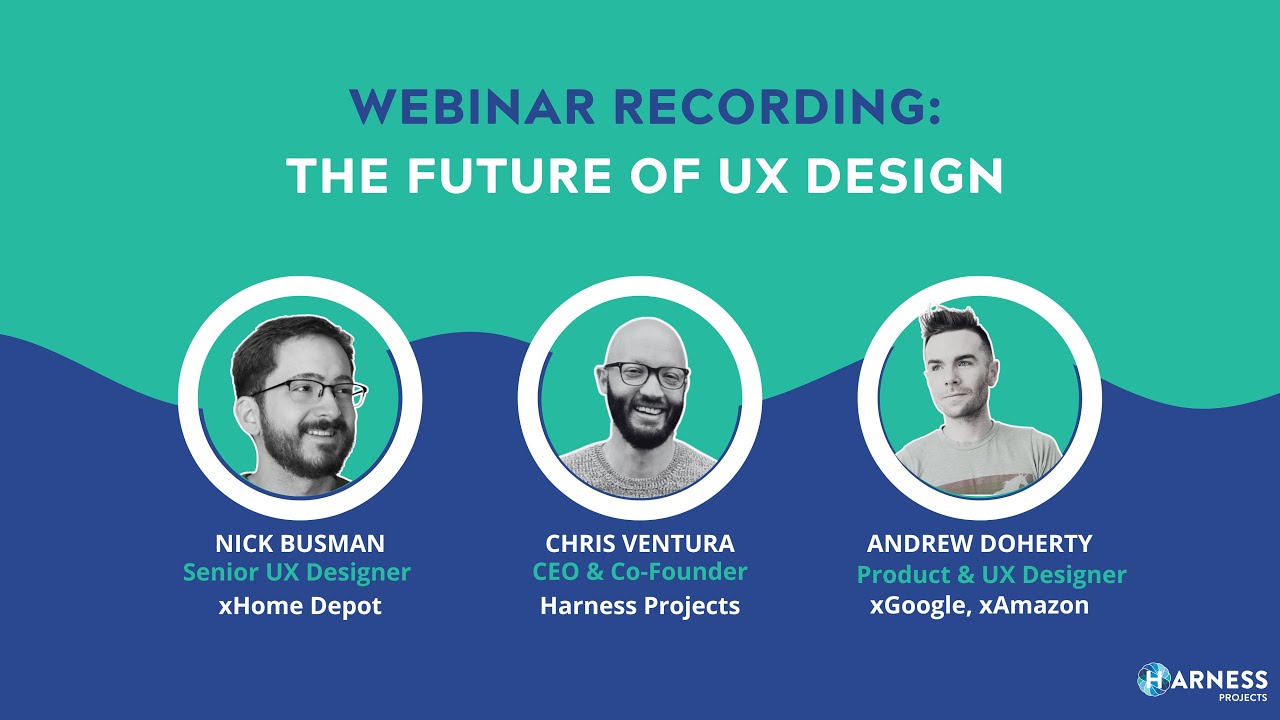 WEBINAR RECORDING:
THE FUTURE OF UX DESIGN

NICK BUSMAN
Senior UX Designer
xHome Depot

CHRIS VENTURA
CEO & Co-Founder
Harness Projects

ANDREW DOHERTY
Product & UX Designer
xGoogle, xAmazon

HARNESS
PROJECTS